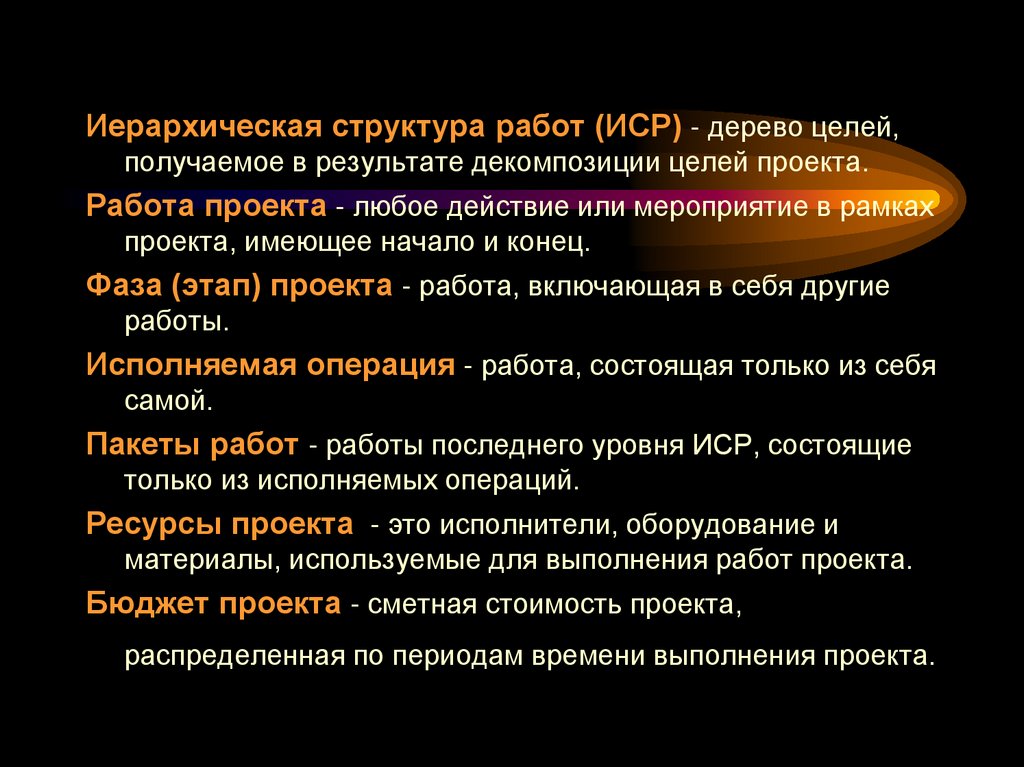 Иерархическая структура работ (ИСР) - дерево целей, получаемое в результате декомпозиции целей проекта.

Работа проекта - любое действие или мероприятие в рамках проекта, имеющее начало и конец.

Фаза (этап) проекта - работа, включающая в себя другие работы.

Исполняемая операция - работа, состоящая только из себя самой.

Пакеты работ - работы последнего уровня ИСР, состоящие только из исполняемых операций.

Ресурсы проекта - это исполнители, оборудование и материалы, используемые для выполнения работ проекта.

Бюджет проекта - сметная стоимость проекта,

распределенная по периодам времени выполнения проекта.